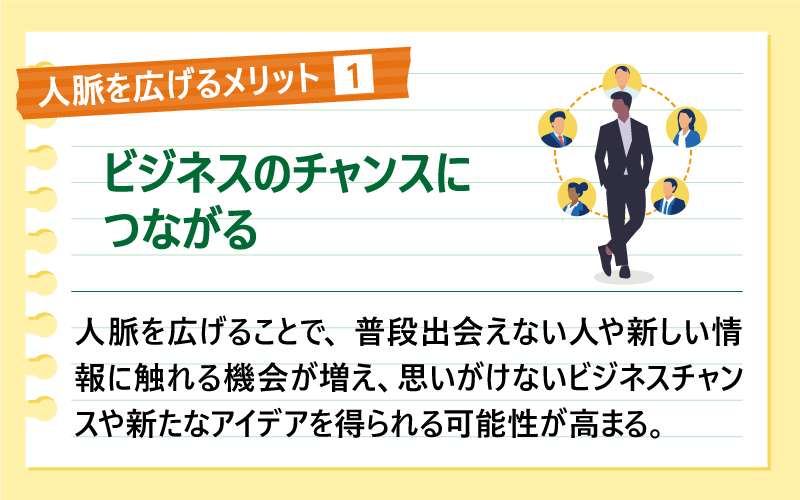 人脈を広げるメリット 1

ビジネスのチャンスにつながる

人脈を広げることで、普段出会えない人や新しい情報に触れる機会が増え、思いがけないビジネスチャンスや新たなアイデアを得られる可能性が高まる。